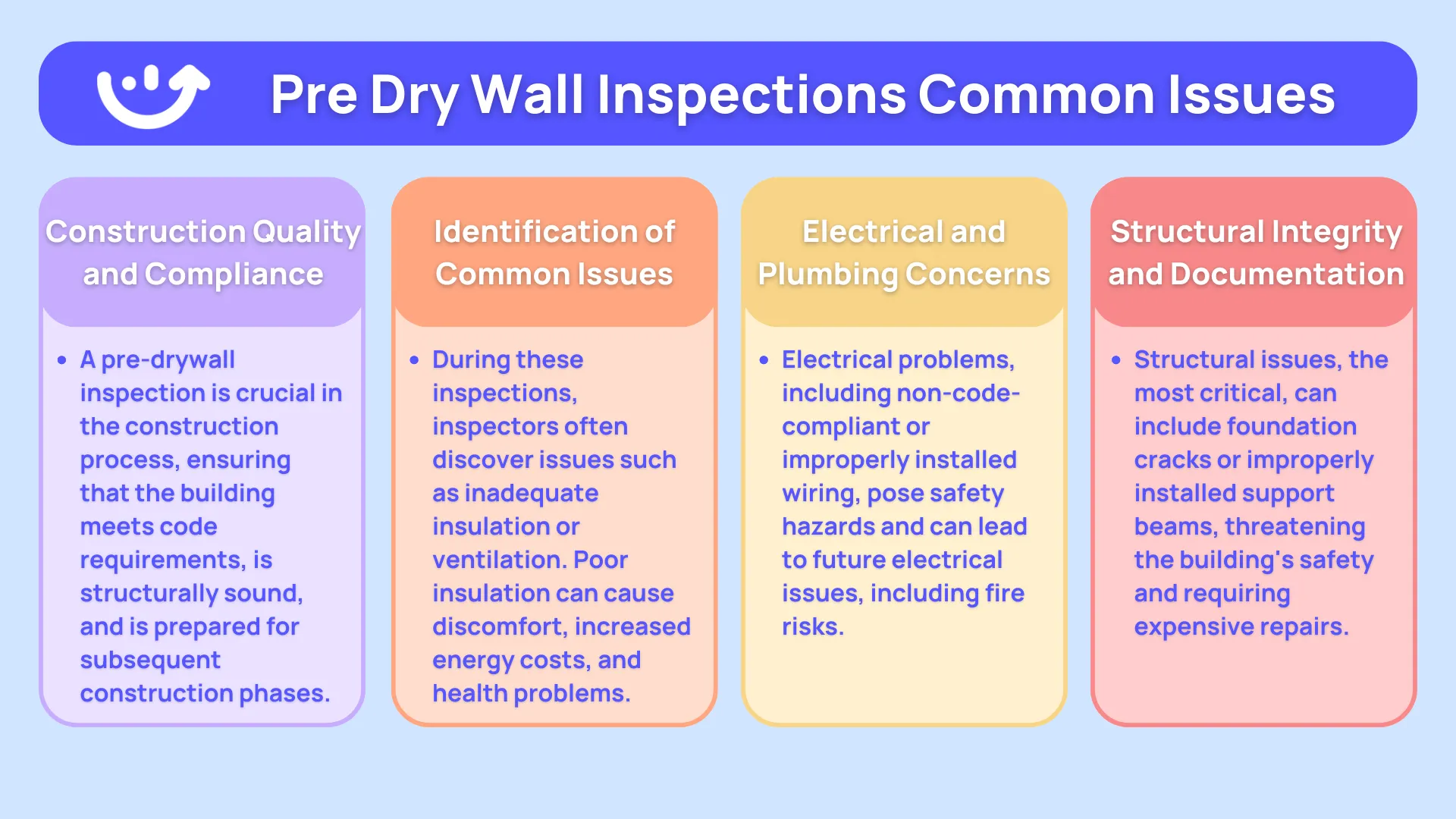 Pre Dry Wall Inspections Common Issues

Construction Quality and Compliance

• A pre-drywall inspection is crucial in the construction process, ensuring that the building meets code requirements, is structurally sound, and is prepared for subsequent construction phases.

Identification of Common Issues

• During these inspections, inspectors often discover issues such as inadequate insulation or ventilation. Poor insulation can cause discomfort, increased energy costs, and health problems.

Electrical and Plumbing Concerns

• Electrical problems, including non-code-compliant or improperly installed wiring, pose safety hazards and can lead to future electrical issues, including fire risks.

Structural Integrity and Documentation

• Structural issues, the most critical, can include foundation cracks or improperly installed support beams, threatening the building's safety and requiring expensive repairs.